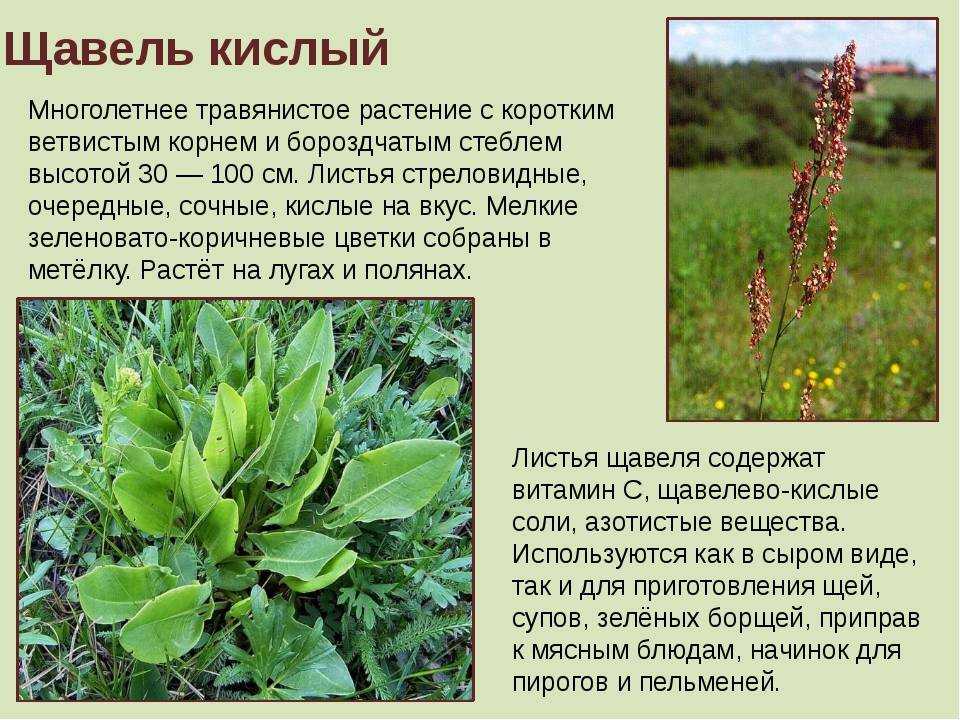 Щавель кислый

Многолетнее травянистое растение с коротким ветвистым корнем и бороздчатым стеблем высотой 30 — 100 см. Листья стреловидные, очередные, сочные, кислые на вкус. Мелкие зеленовато-коричневые цветки собраны в метёлку. Растёт на лугах и полянах.

Листья щавеля содержат витамин С, щавелево-кислые соли, азотистые вещества. Используются как в сыром виде, так и для приготовления щей, супов, зелёных борщей, приправ к мясным блюдам, начинок для пирогов и пельменей.